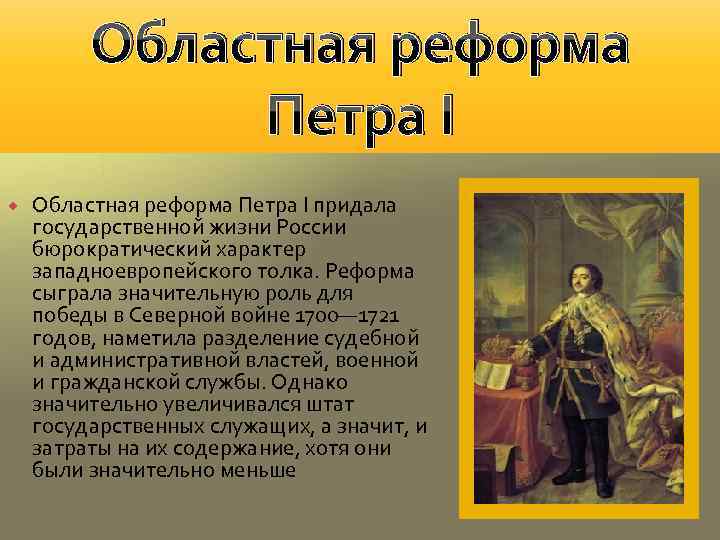 Областная реформа Петра I

Областная реформа Петра I придала государственной жизни России бюрократический характер западноевропейского толка. Реформа сыграла значительную роль для победы в Северной войне 1700—1721 годов, наметила разделение судебной и административной властей, военной и гражданской службы. Однако значительно увеличивался штат государственных служащих, а значит, и затраты на их содержание, хотя они были значительно меньше